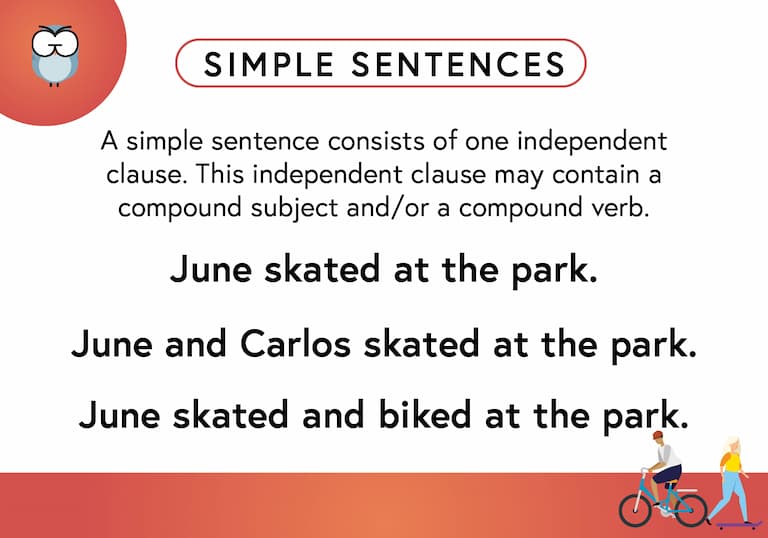 SIMPLE SENTENCES

A simple sentence consists of one independent clause. This independent clause may contain a compound subject and/or a compound verb.

June skated at the park.

June and Carlos skated at the park.

June skated and biked at the park.